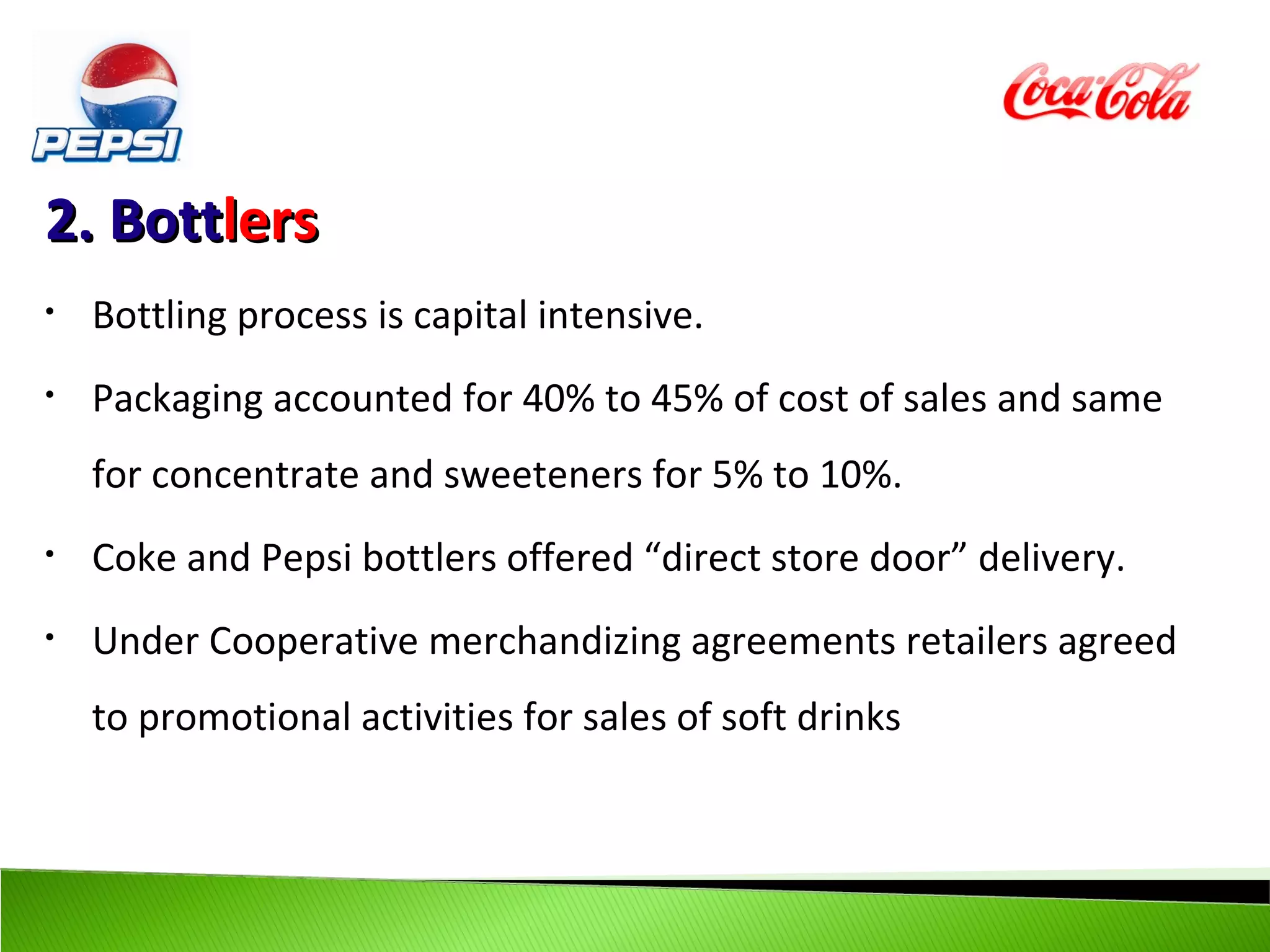 PEPSI

Coca-Cola

2. Bottlers

• Bottling process is capital intensive.

• Packaging accounted for 40% to 45% of cost of sales and same for concentrate and sweeteners for 5% to 10%.

• Coke and Pepsi bottlers offered “direct store door” delivery.

• Under Cooperative merchandizing agreements retailers agreed to promotional activities for sales of soft drinks